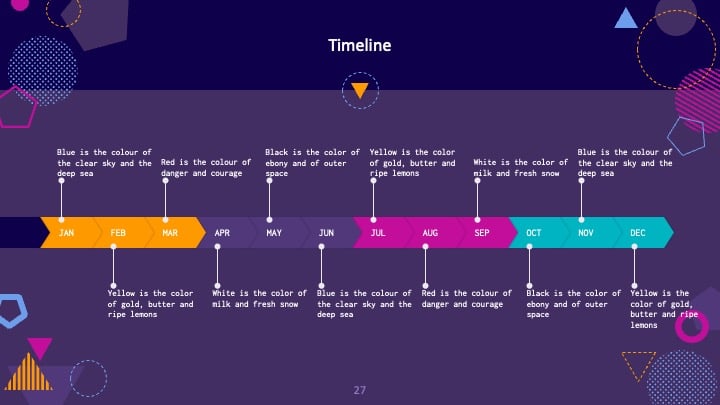 Timeline

Blue is the colour of the clear sky and the deep sea

Red is the colour of danger and courage

Black is the color of ebony and of outer space

Yellow is the color of gold, butter and ripe lemons

White is the color of milk and fresh snow

Blue is the colour of the clear sky and the deep sea

JAN FEB MAR APR MAY JUN JUL AUG SEP OCT NOV DEC

Yellow is the color of gold, butter and ripe lemons

White is the color of milk and fresh snow

Blue is the colour of the clear sky and the deep sea

Red is the colour of danger and courage

Black is the color of ebony and of outer space

Yellow is the color of gold, butter and ripe lemons

27